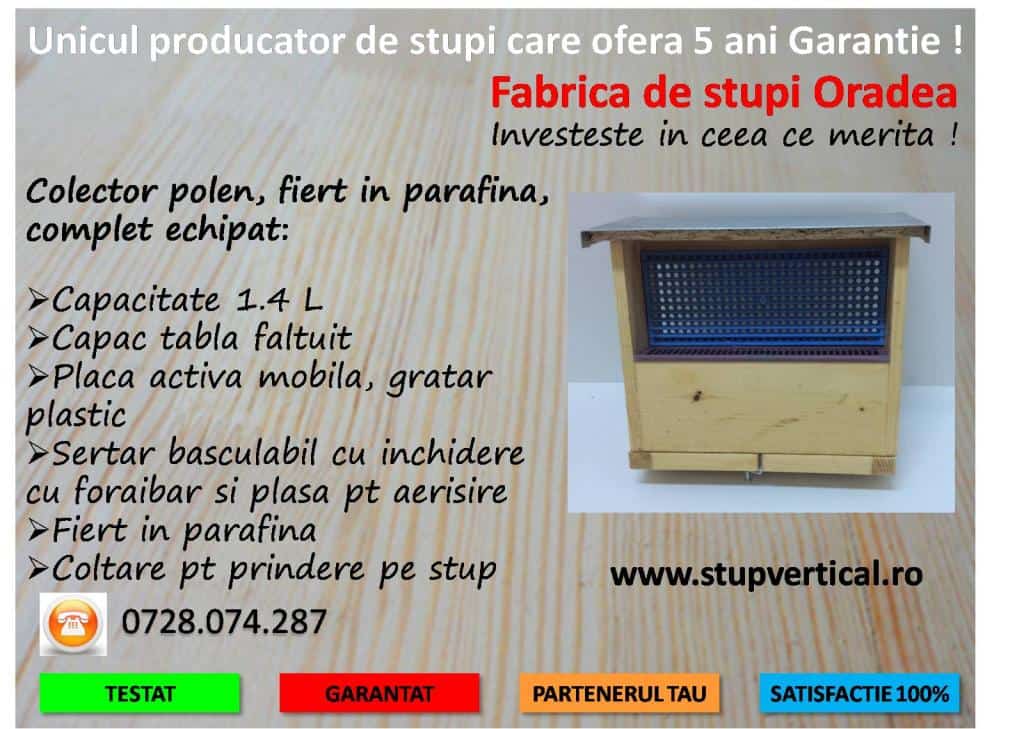 Unicul producator de stupi care ofera 5 ani Garantie !

Fabrica de stupi Oradea

Investeste in ceea ce merita !

Colector polen, fiert in parafina, complet echipat:

➢Capacitate 1.4 L
➢Capac tabla faltuit
➢Placa activa mobila, gratar plastic
➢Sertar basculabil cu inchidere cu foraibar si plasa pt aerisire
➢Fiert in parafina
➢Coltare pt prindere pe stup

www.stupvertical.ro

0728.074.287

TESTAT

GARANTAT

PARTENERUL TAU

SATISFACTIE 100%